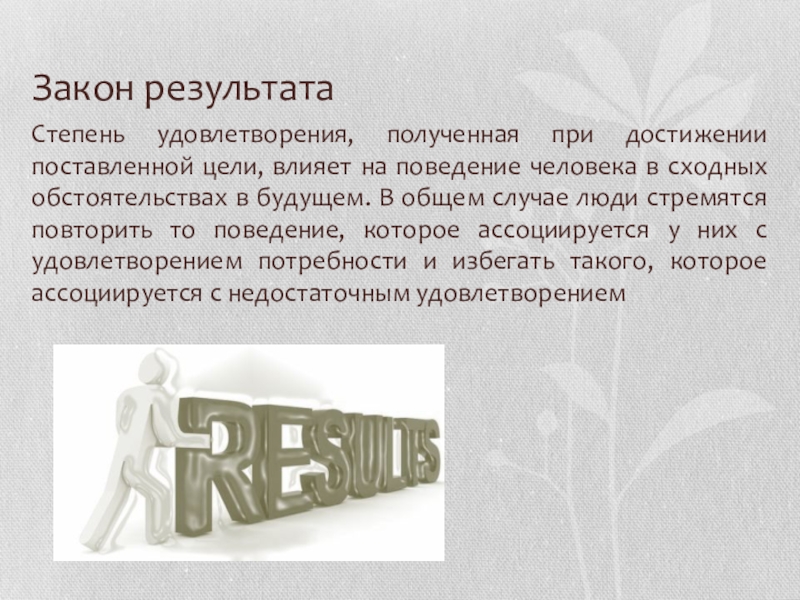 Закон результата

Степень удовлетворения, полученная при достижении поставленной цели, влияет на поведение человека в сходных обстоятельствах в будущем. В общем случае люди стремятся повторить то поведение, которое ассоциируется у них с удовлетворением потребности и избегать такого, которое ассоциируется с недостаточным удовлетворением

RESULTS